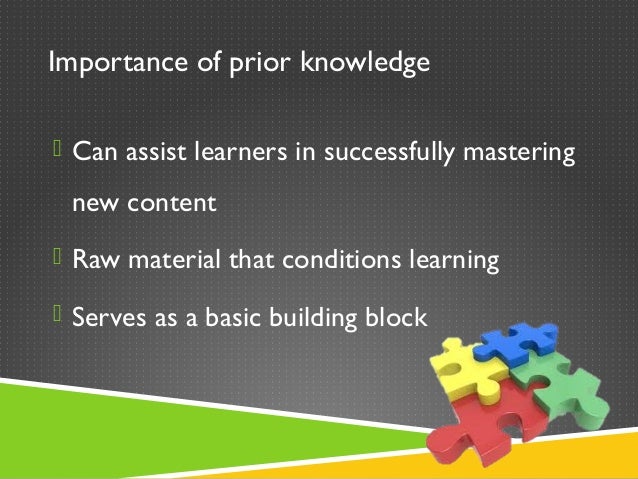 Importance of prior knowledge

 Can assist learners in successfully mastering new content

 Raw material that conditions learning

 Serves as a basic building block